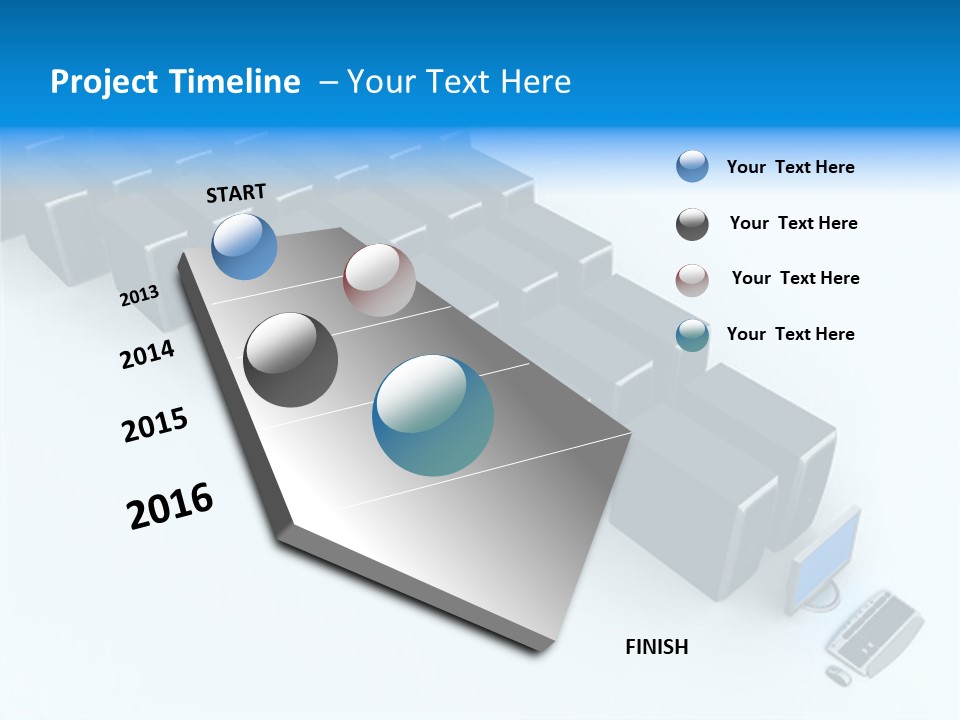 Project Timeline – Your Text Here

START

2013

2014

2015

2016

FINISH

Your Text Here

Your Text Here

Your Text Here

Your Text Here